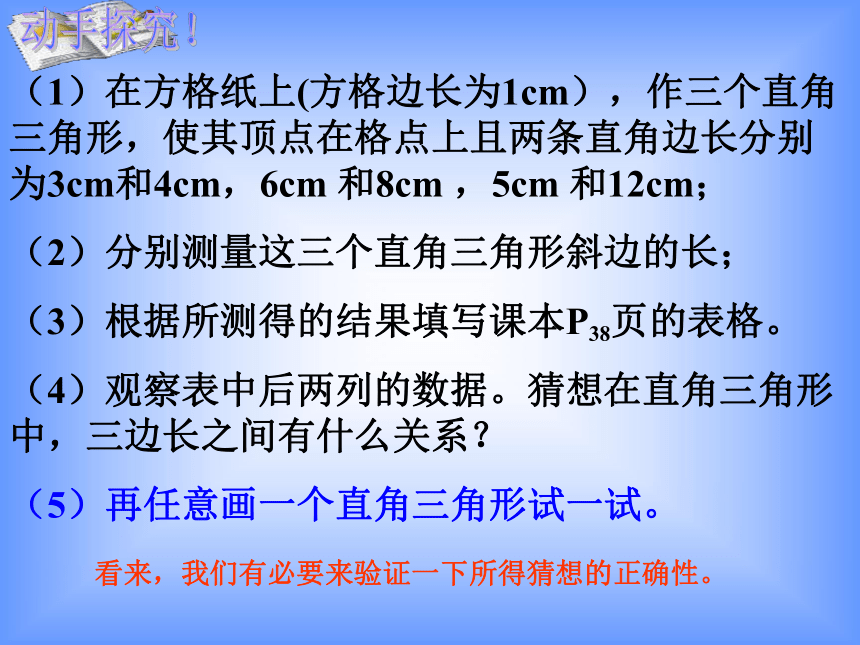 动手探究！

（1）在方格纸上(方格边长为1cm），作三个直角三角形，使其顶点在格点上且两条直角边长分别为3cm和4cm，6cm 和8cm ，5cm 和12cm；

（2）分别测量这三个直角三角形斜边的长；

（3）根据所测得的结果填写课本$P_{38}$页的表格。

（4）观察表中后两列的数据。猜想在直角三角形中，三边长之间有什么关系？

（5）再任意画一个直角三角形试一试。

看来，我们有必要来验证一下所得猜想的正确性。